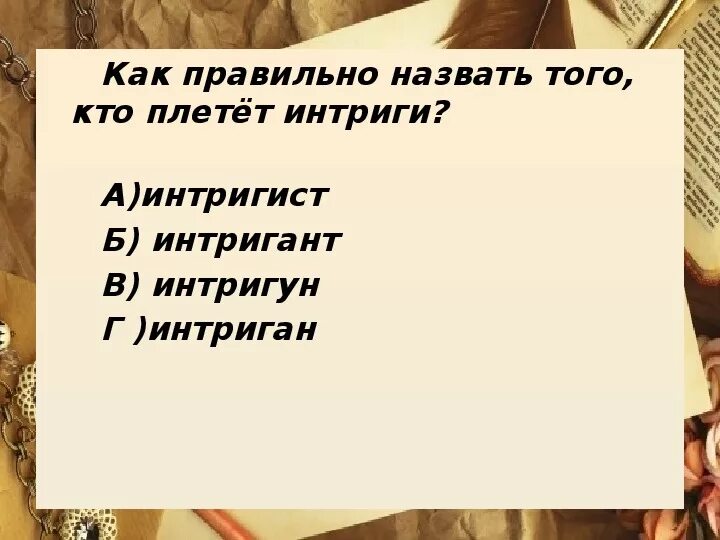 Как правильно назвать того, кто плетёт интриги?

А)интригист
Б) интригант
В) интригун
Г )интриган